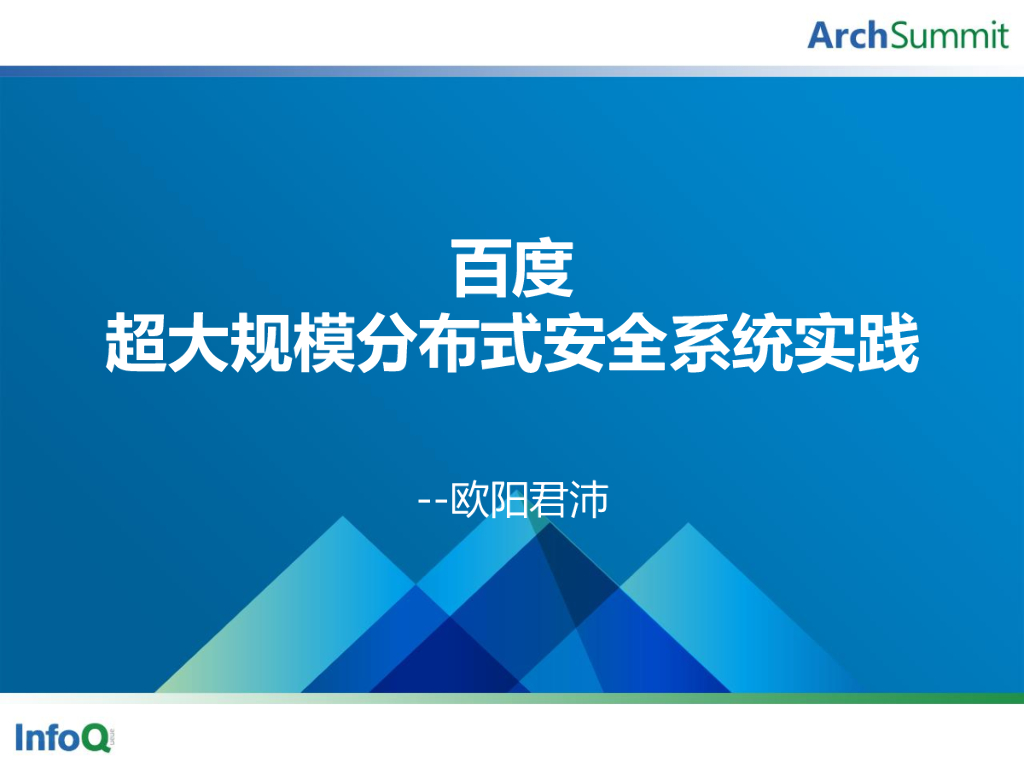 ArchSummit

百度
超大规模分布式安全系统实践

--欧阳君沛

InfoQ